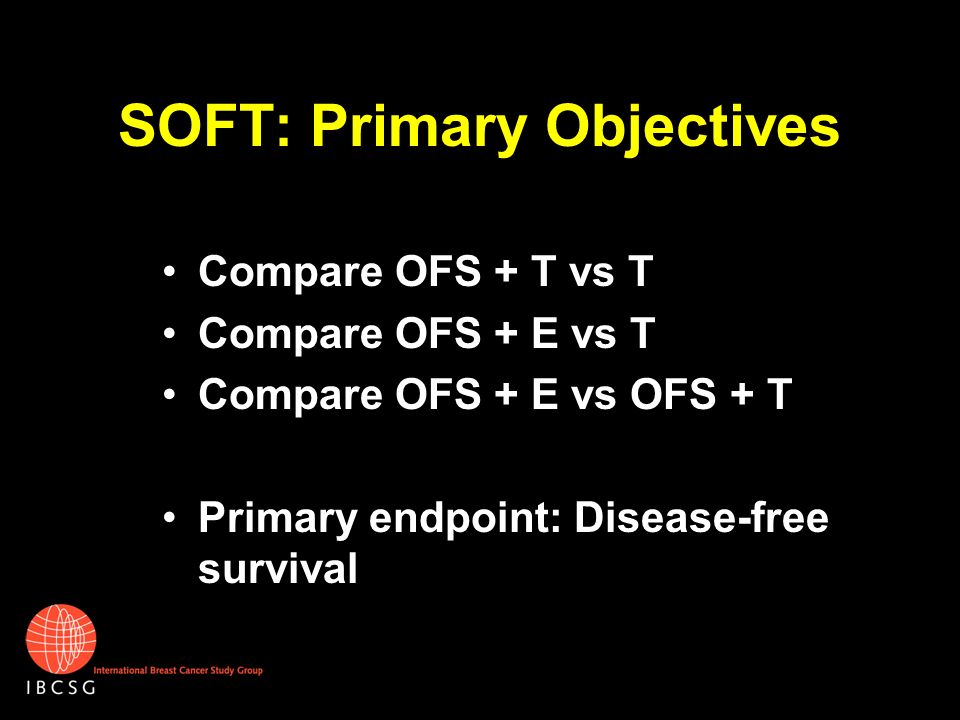 SOFT: Primary Objectives

• Compare OFS + T vs T
• Compare OFS + E vs T
• Compare OFS + E vs OFS + T

• Primary endpoint: Disease-free survival

International Breast Cancer Study Group
IBCSG